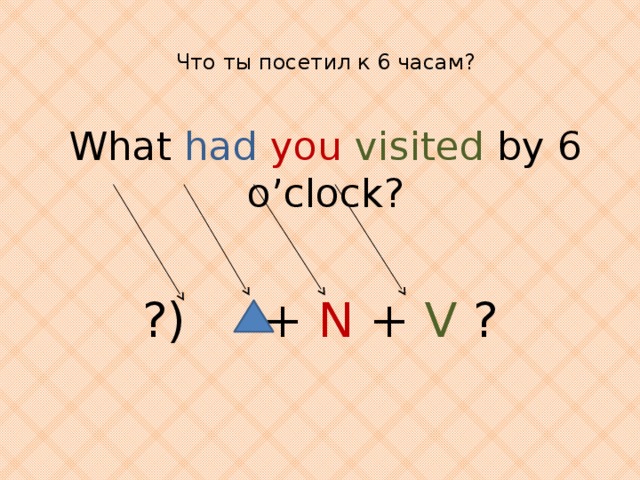 Что ты посетил к 6 часам?

What had you visited by 6 o’clock?

?) + N + V ?